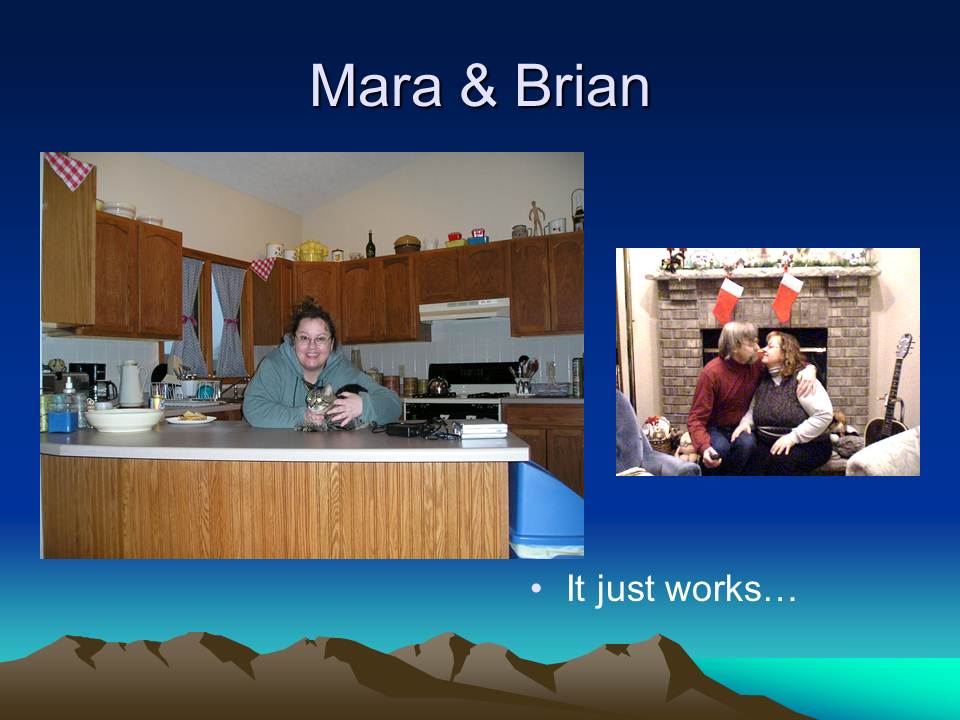 Mara & Brian

• It just works…